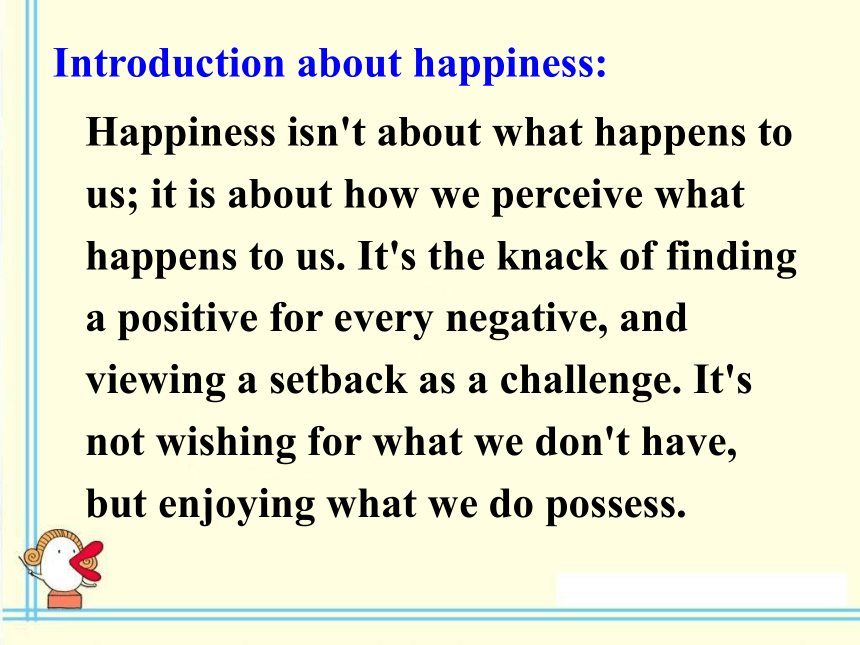 Introduction about happiness:

Happiness isn't about what happens to us; it is about how we perceive what happens to us. It's the knack of finding a positive for every negative, and viewing a setback as a challenge. It's not wishing for what we don't have, but enjoying what we do possess.